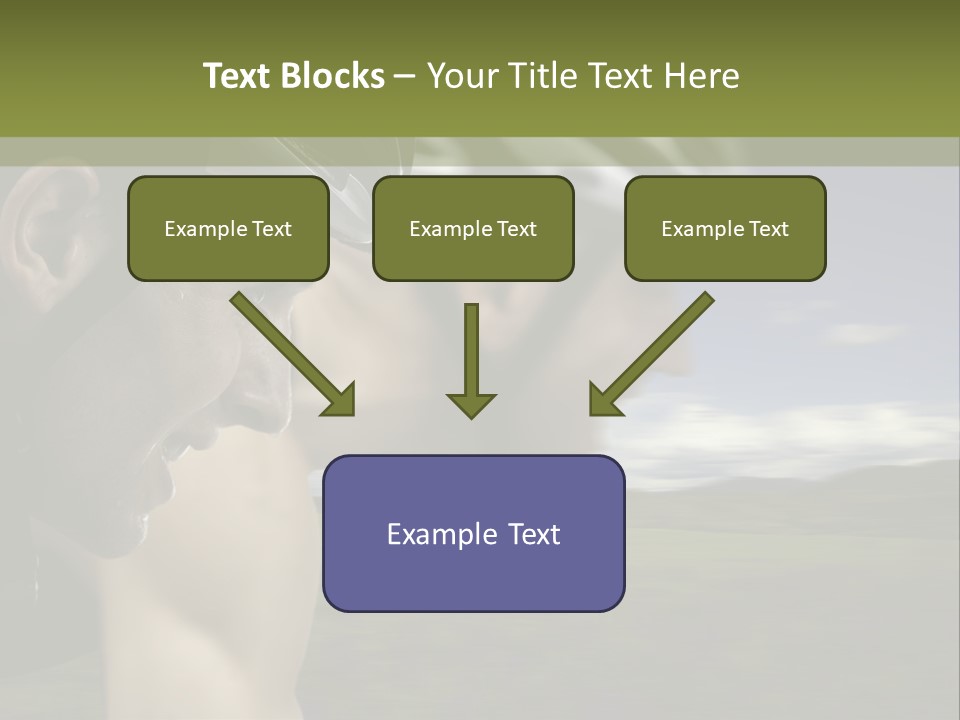 Text Blocks – Your Title Text Here

Example Text

Example Text

Example Text

Example Text